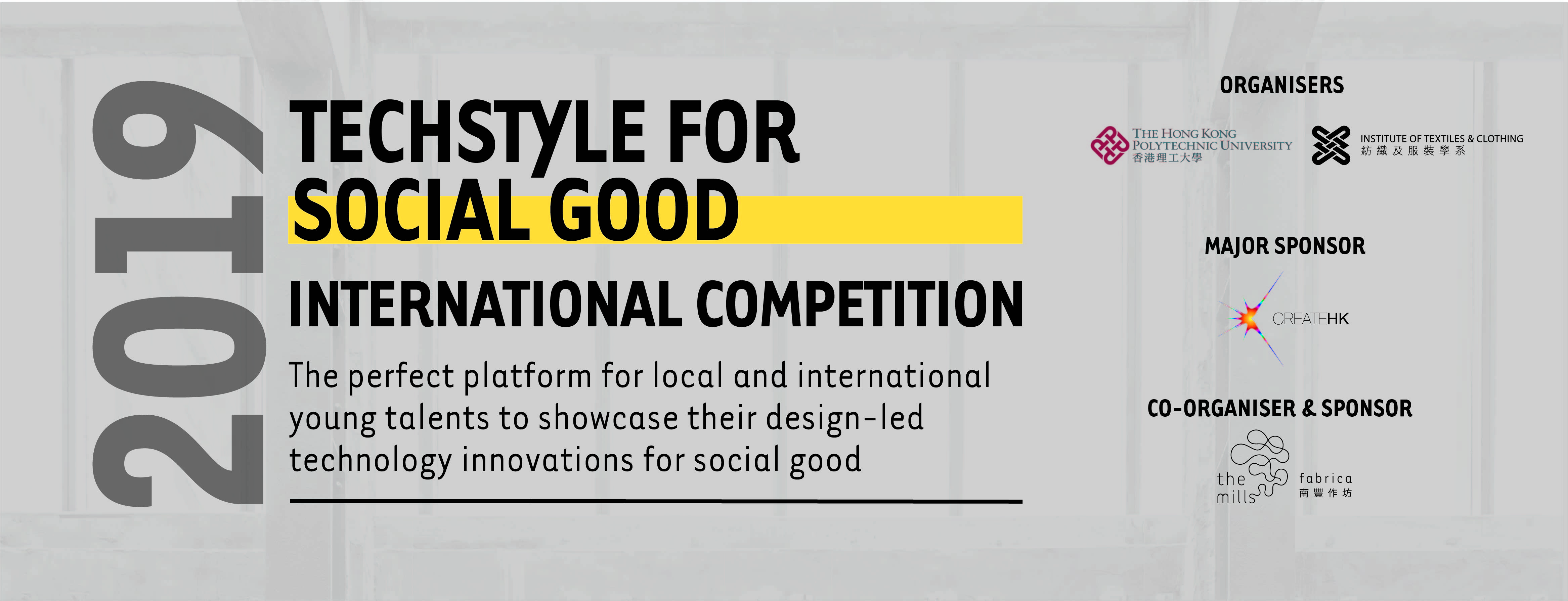 2019

TECHSTYLE FOR SOCIAL GOOD

INTERNATIONAL COMPETITION

The perfect platform for local and international young talents to showcase their design-led technology innovations for social good

ORGANISERS

THE HONG KONG POLYTECHNIC UNIVERSITY 香港理工大學

INSTITUTE OF TEXTILES & CLOTHING 紡織及服裝學系

MAJOR SPONSOR

CREATEHK

CO-ORGANISER & SPONSOR

the mills

fabrica 南豐作坊